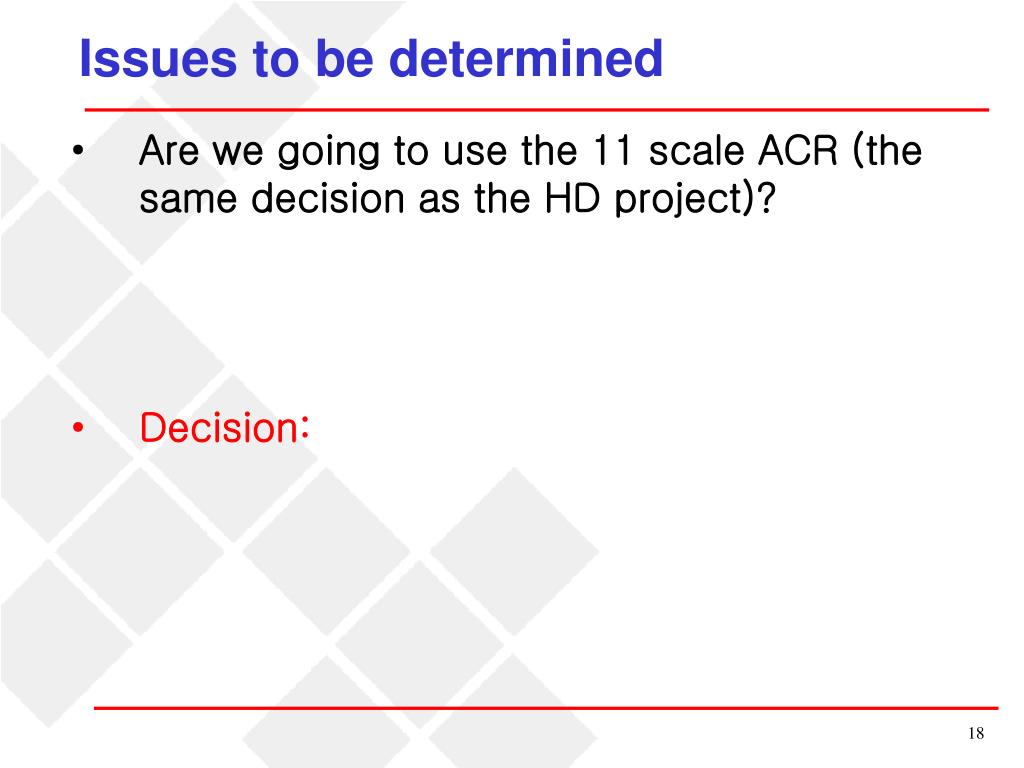 Issues to be determined

• Are we going to use the 11 scale ACR (the same decision as the HD project)?

• Decision:

18